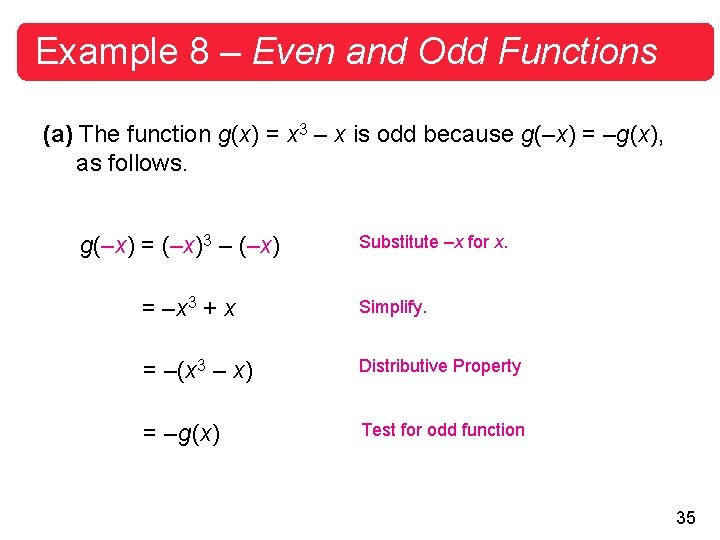 Example 8 – Even and Odd Functions

(a) The function $g(x) = x^3 - x$ is odd because $g(-x) = -g(x)$, as follows.

$g(-x) = (-x)^3 - (-x)$ Substitute $-x$ for $x$.

$= -x^3 + x$ Simplify.

$= -(x^3 - x)$ Distributive Property

$= -g(x)$ Test for odd function

35